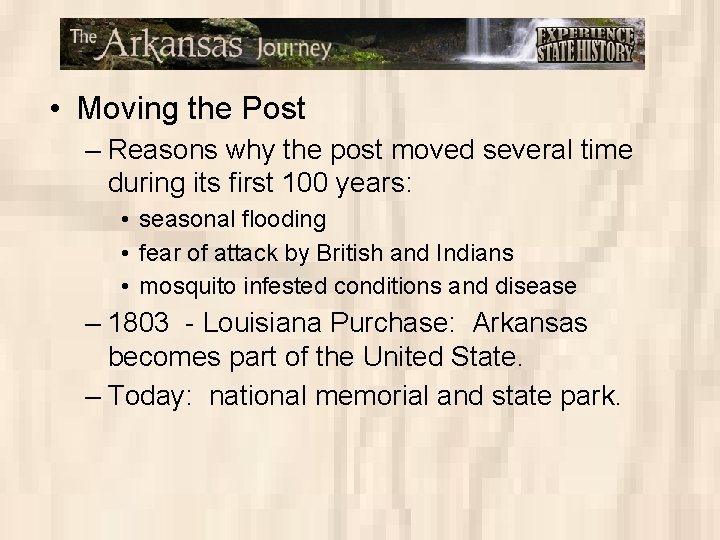 The Arkansas Journey

EXPERIENCE STATE HISTORY

• Moving the Post

– Reasons why the post moved several time during its first 100 years:

• seasonal flooding

• fear of attack by British and Indians

• mosquito infested conditions and disease

– 1803 - Louisiana Purchase: Arkansas becomes part of the United State.

– Today: national memorial and state park.